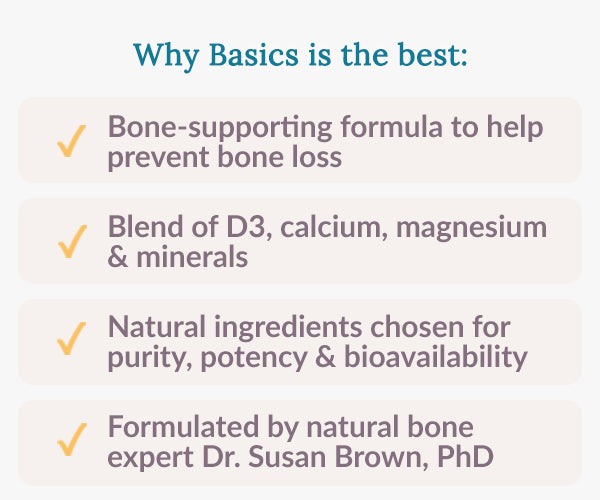 Why Basics is the best:

✓ Bone-supporting formula to help prevent bone loss

✓ Blend of D3, calcium, magnesium & minerals

✓ Natural ingredients chosen for purity, potency & bioavailability

✓ Formulated by natural bone expert Dr. Susan Brown, PhD